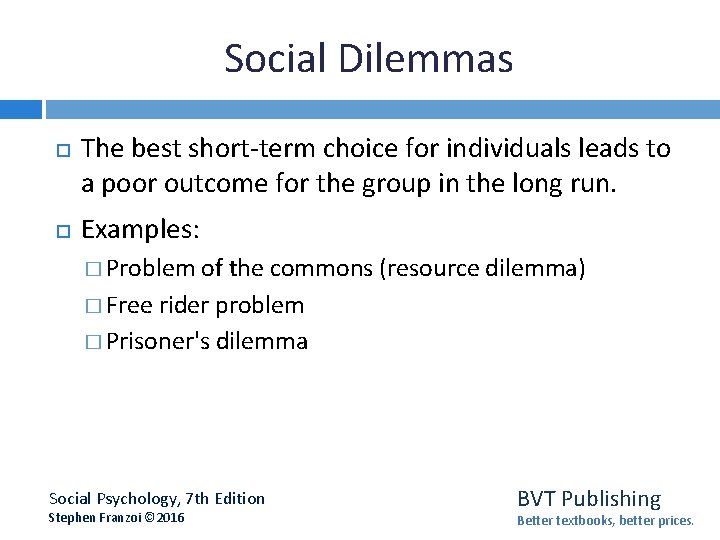 Social Dilemmas

The best short-term choice for individuals leads to a poor outcome for the group in the long run.

Examples:

Problem of the commons (resource dilemma)

Free rider problem

Prisoner's dilemma

Social Psychology, 7th Edition
Stephen Franzoi © 2016

BVT Publishing
Better textbooks, better prices.